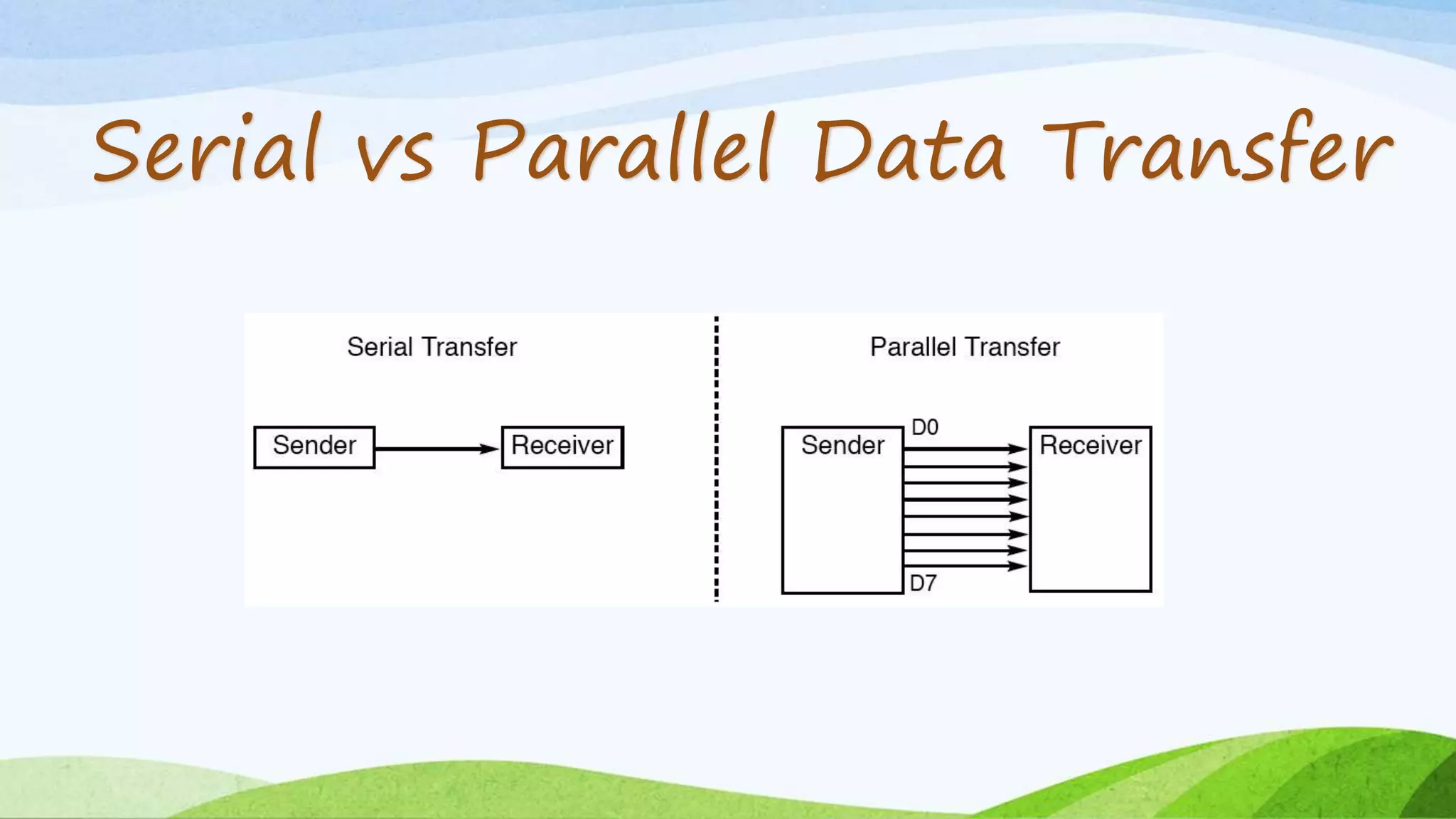 Serial vs Parallel Data Transfer

Serial Transfer

Sender

Receiver

Parallel Transfer

Sender

D0

D7

Receiver